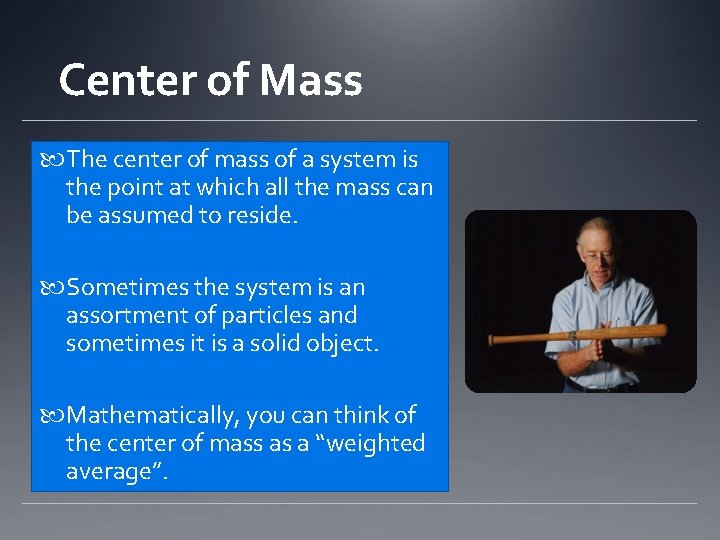 Center of Mass

The center of mass of a system is the point at which all the mass can be assumed to reside.

Sometimes the system is an assortment of particles and sometimes it is a solid object.

Mathematically, you can think of the center of mass as a “weighted average”.